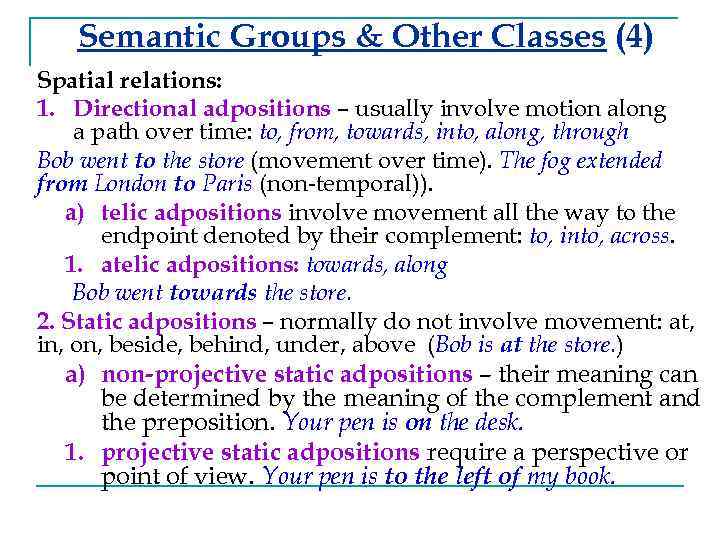 Semantic Groups & Other Classes (4)

Spatial relations:

1. Directional adpositions – usually involve motion along a path over time: to, from, towards, into, along, through

Bob went to the store (movement over time). The fog extended from London to Paris (non-temporal)).

a) telic adpositions involve movement all the way to the endpoint denoted by their complement: to, into, across.

1. atelic adpositions: towards, along

Bob went towards the store.

2. Static adpositions – normally do not involve movement: at, in, on, beside, behind, under, above (Bob is at the store.)

a) non-projective static adpositions – their meaning can be determined by the meaning of the complement and the preposition. Your pen is on the desk.

1. projective static adpositions require a perspective or point of view. Your pen is to the left of my book.